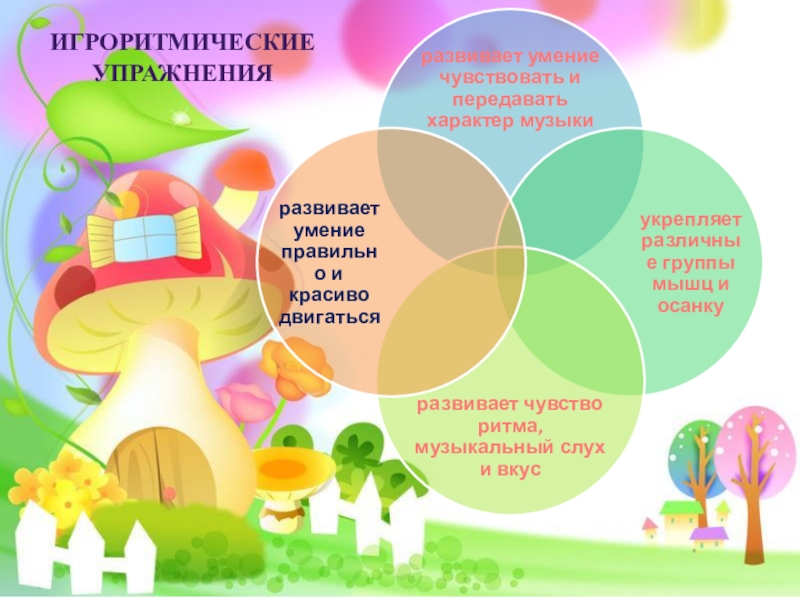 ИГРОРИТМИЧЕСКИЕ УПРАЖНЕНИЯ

развивает умение чувствовать и передавать характер музыки

развивает умение правильно и красиво двигаться

укрепляет различные группы мышц и осанку

развивает чувство ритма, музыкальный слух и вкус